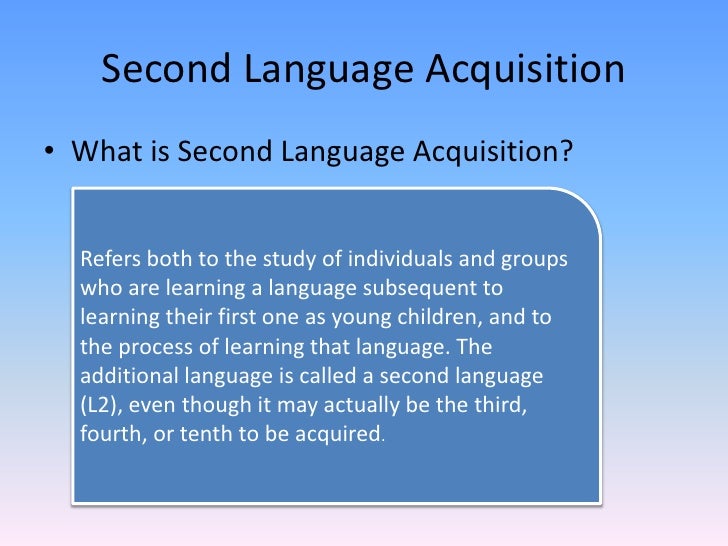 Second Language Acquisition

• What is Second Language Acquisition?

Refers both to the study of individuals and groups who are learning a language subsequent to learning their first one as young children, and to the process of learning that language. The additional language is called a second language (L2), even though it may actually be the third, fourth, or tenth to be acquired.